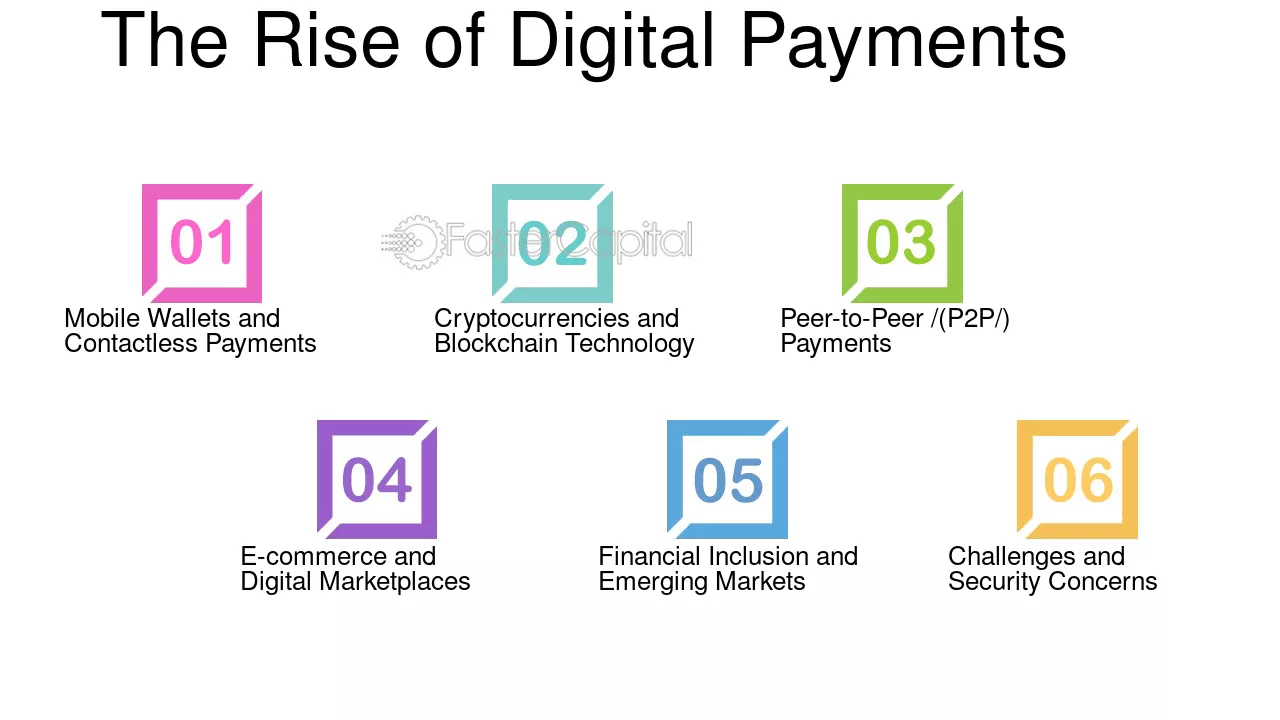 The Rise of Digital Payments

01
Mobile Wallets and Contactless Payments

02
Cryptocurrencies and Blockchain Technology

03
Peer-to-Peer /(P2P/) Payments

04
E-commerce and Digital Marketplaces

05
Financial Inclusion and Emerging Markets

06
Challenges and Security Concerns

FasterCapital